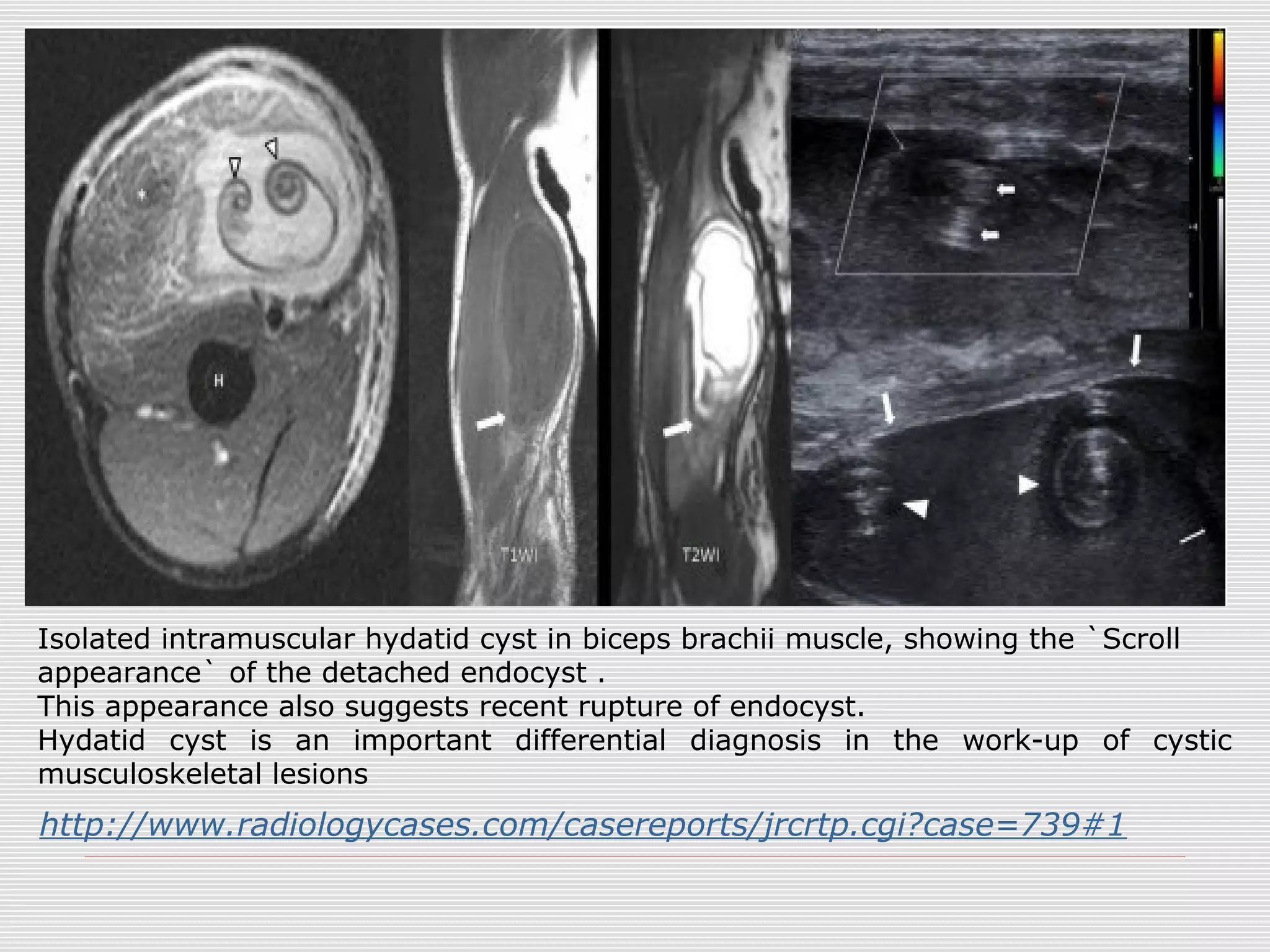 H

T1WI

T2WI

Isolated intramuscular hydatid cyst in biceps brachii muscle, showing the `Scroll appearance` of the detached endocyst .
This appearance also suggests recent rupture of endocyst.
Hydatid cyst is an important differential diagnosis in the work-up of cystic musculoskeletal lesions

http://www.radiologycases.com/casereports/jrcrtp.cgi?case=739#1